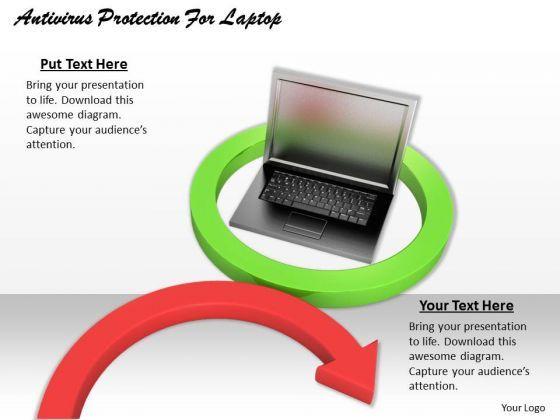 Antivirus Protection For Laptop

Put Text Here

Bring your presentation to life. Download this awesome diagram. Capture your audience's attention.

Your Text Here

Bring your presentation to life. Download this awesome diagram. Capture your audience's attention.

Your Logo